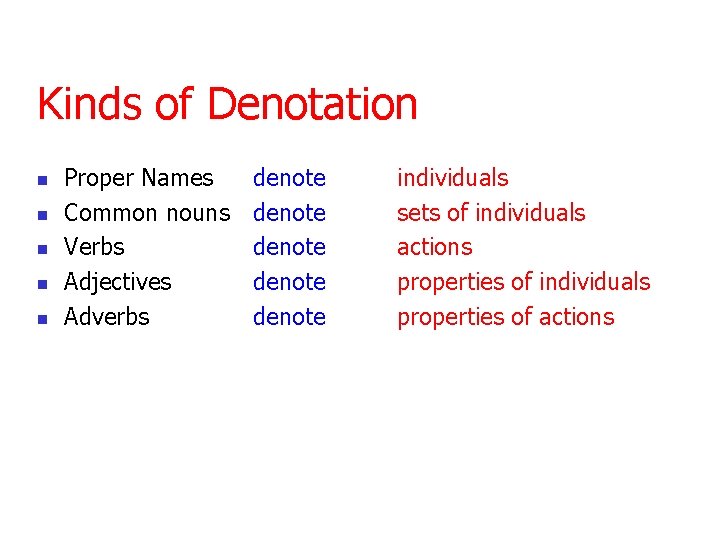 Kinds of Denotation

- Proper Names denote individuals
- Common nouns denote sets of individuals
- Verbs denote actions
- Adjectives denote properties of individuals
- Adverbs denote properties of actions